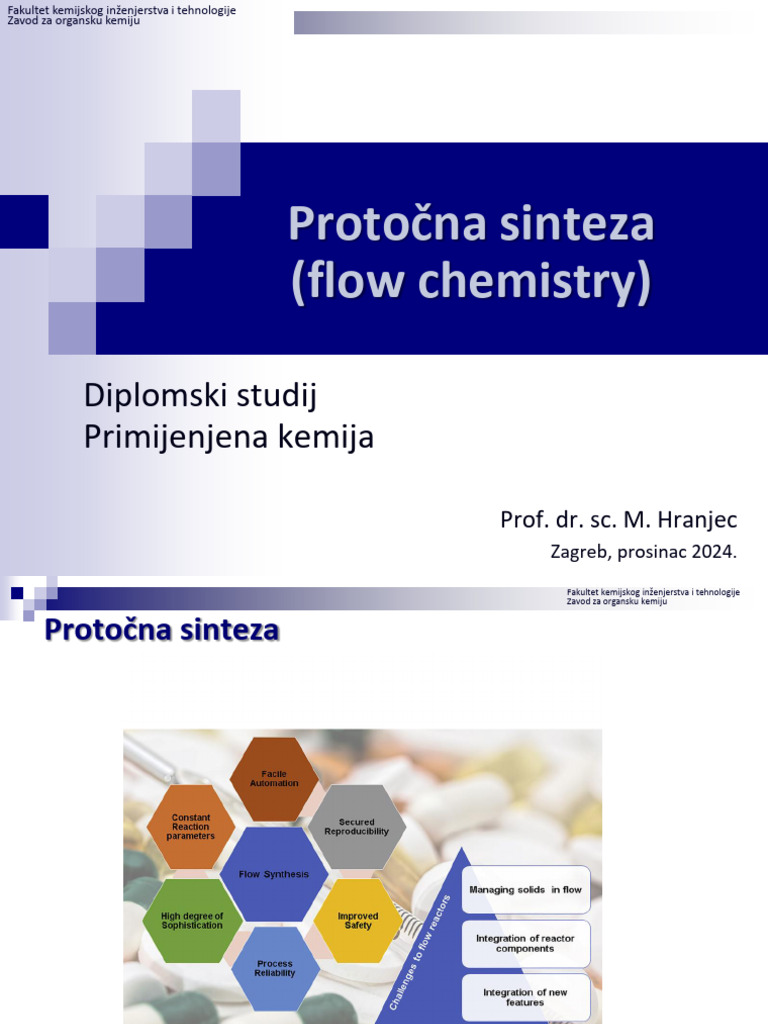 Fakultet kemijskog inženjerstva i tehnologije
Zavod za organsku kemiju

Protočna sinteza
(flow chemistry)

Diplomski studij
Primijenjena kemija

Prof. dr. sc. M. Hranjec
Zagreb, prosinac 2024.

Fakultet kemijskog inženjerstva i tehnologije
Zavod za organsku kemiju

Protočna sinteza

Facile Automation

Constant Reaction parameters

Secured Reproducibility

Flow Synthesis

High degree of Sophistication

Improved Safety

Process Reliability

Challenges to flow reactors

Managing solids in flow

Integration of reactor components

Integration of new features